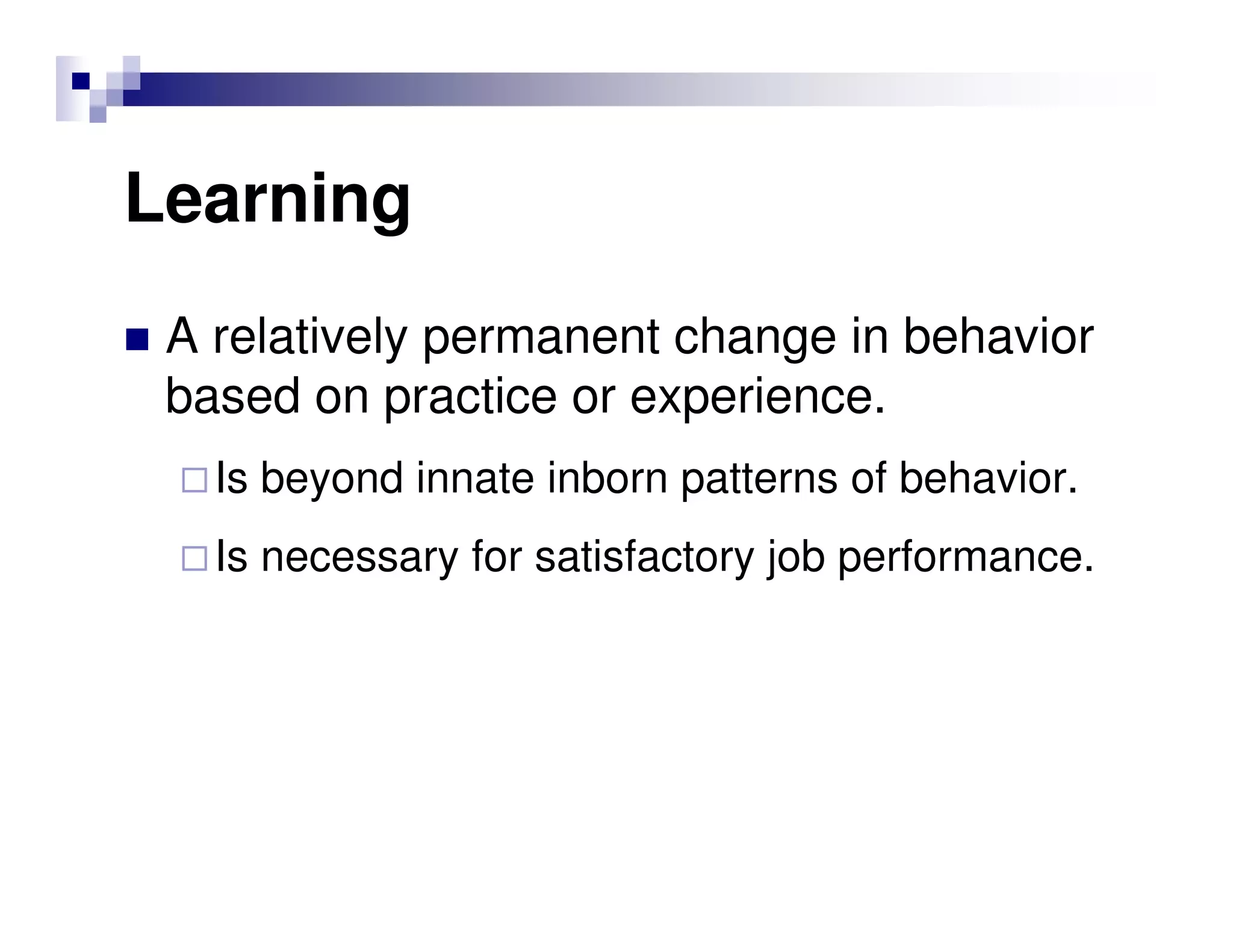 Learning

■ A relatively permanent change in behavior based on practice or experience.

□ Is beyond innate inborn patterns of behavior.

□ Is necessary for satisfactory job performance.